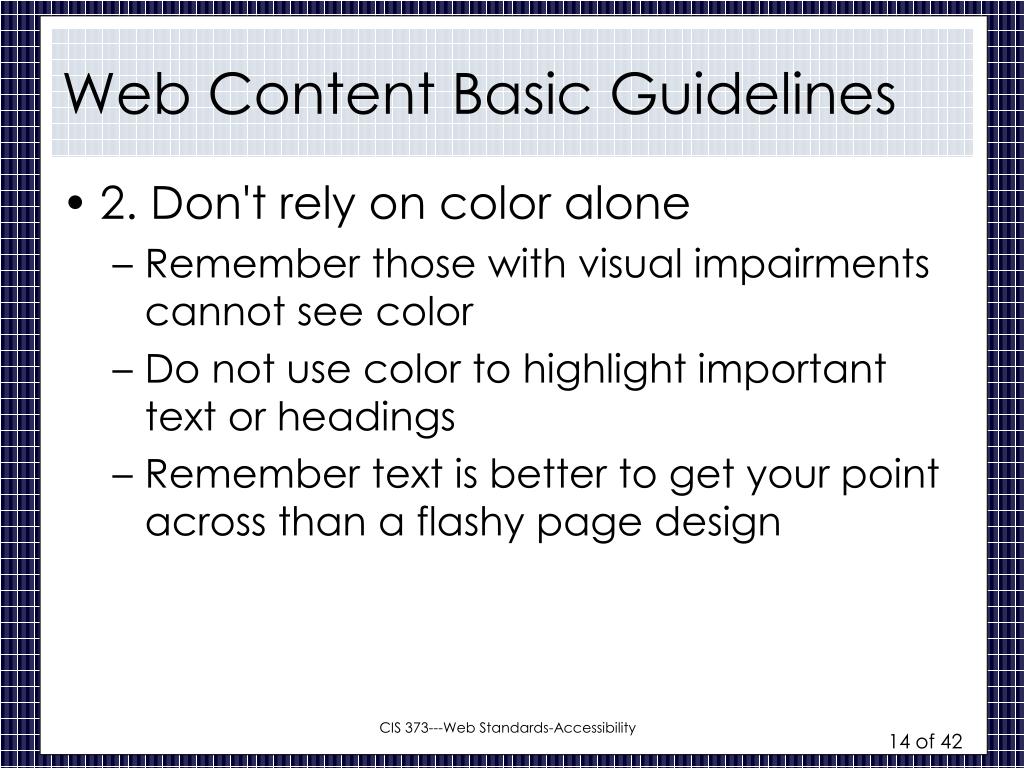 Web Content Basic Guidelines

• 2. Don't rely on color alone

– Remember those with visual impairments cannot see color

– Do not use color to highlight important text or headings

– Remember text is better to get your point across than a flashy page design

CIS 373---Web Standards-Accessibility

14 of 42